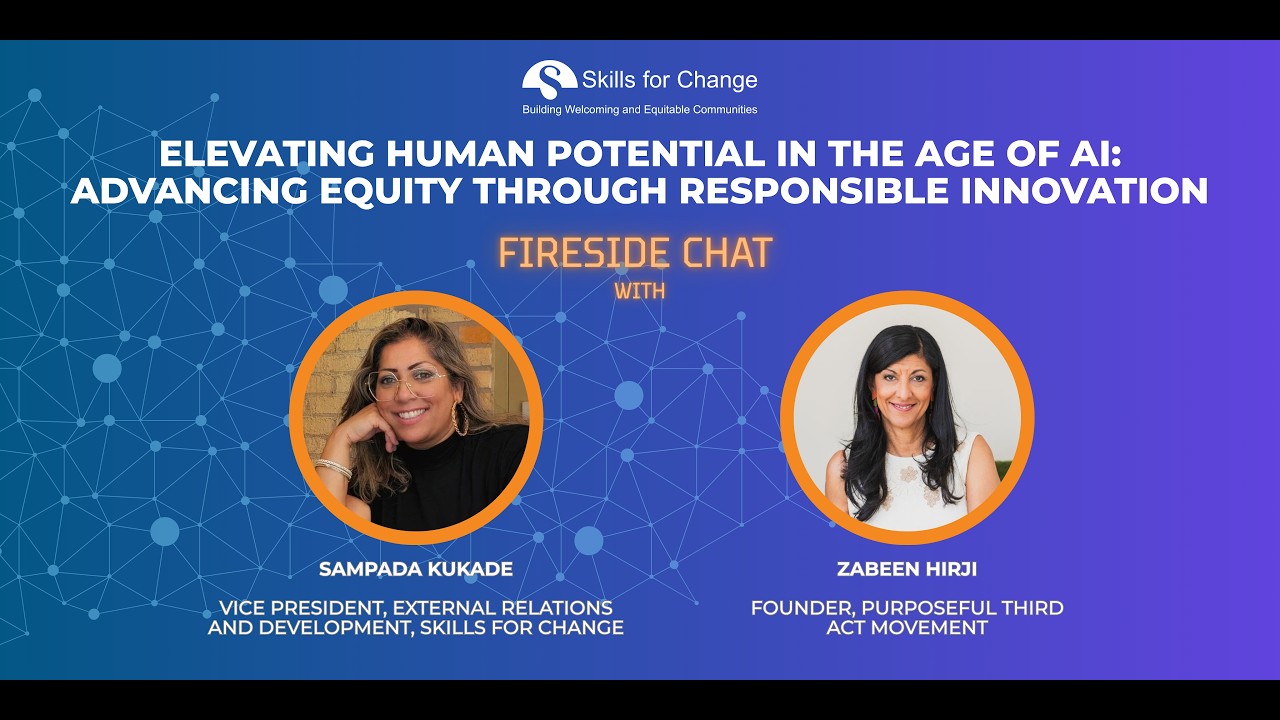 Skills for Change
Building Welcoming and Equitable Communities

ELEVATING HUMAN POTENTIAL IN THE AGE OF AI: ADVANCING EQUITY THROUGH RESPONSIBLE INNOVATION

FIRESIDE CHAT
WITH

SAMPADA KUKADE

VICE PRESIDENT, EXTERNAL RELATIONS AND DEVELOPMENT, SKILLS FOR CHANGE

ZABEEN HIRJI

FOUNDER, PURPOSEFUL THIRD ACT MOVEMENT